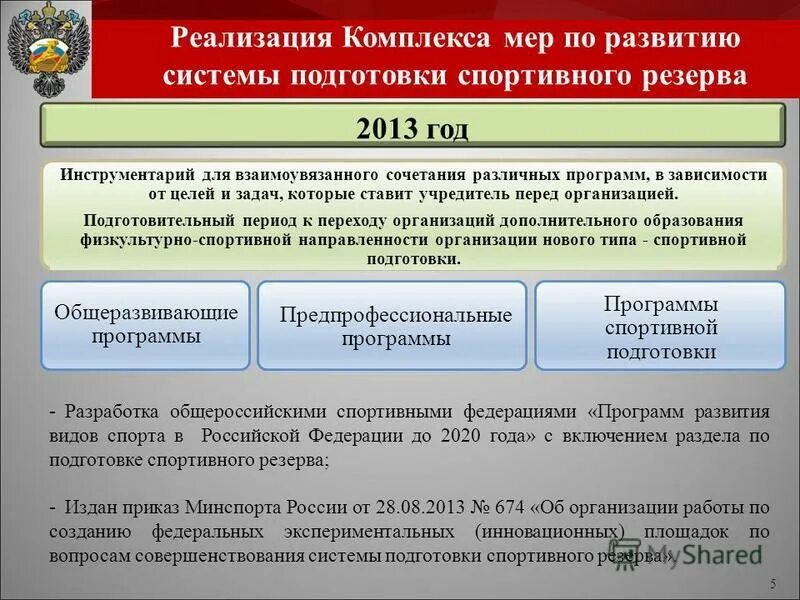 Реализация Комплекса мер по развитию системы подготовки спортивного резерва

2013 год

Инструментарий для взаимоувязанного сочетания различных программ, в зависимости от целей и задач, которые ставит учредитель перед организацией.

Подготовительный период к переходу организаций дополнительного образования физкультурно-спортивной направленности организации нового типа - спортивной подготовки.

Общеразвивающие программы

Предпрофессиональные программы

Программы спортивной подготовки

- Разработка общероссийскими спортивными федерациями «Программ развития видов спорта в Российской Федерации до 2020 года» с включением раздела по подготовке спортивного резерва;

- Издан приказ Минспорта России от 28.08.2013 № 674 «Об организации работы по созданию федеральных экспериментальных (инновационных) площадок по вопросам совершенствования системы подготовки спортивного резерва».

MyShared

5